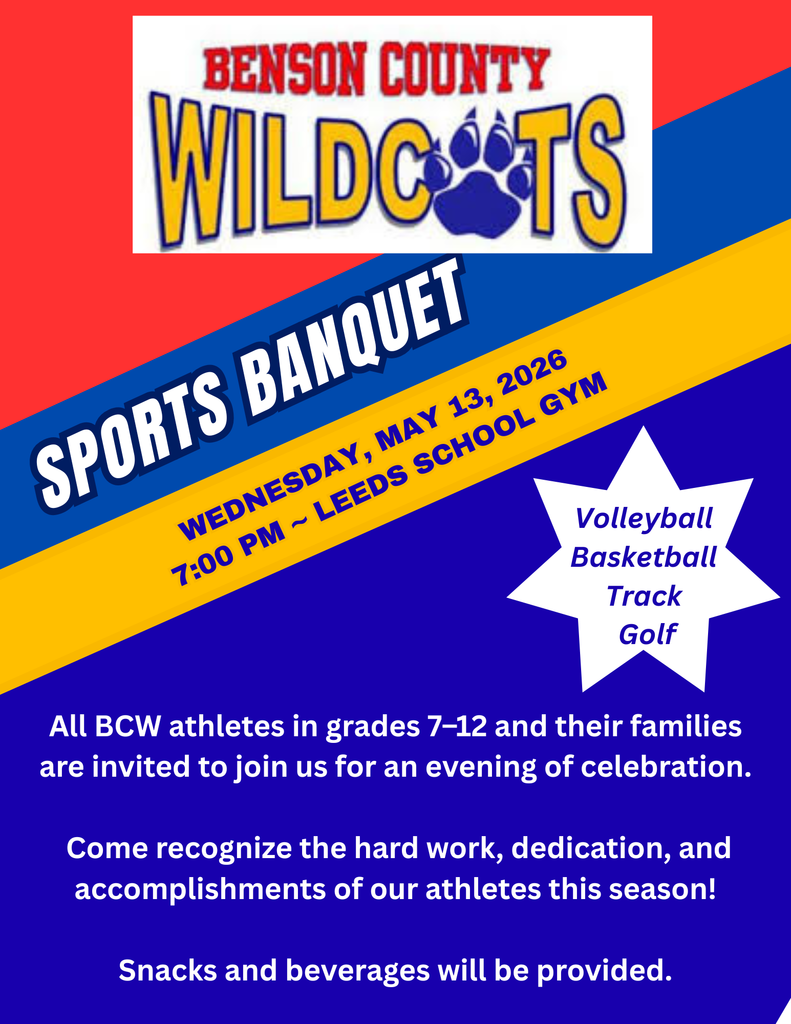 BENSON COUNTY
WILDCATS

SPORTS BANQUET

WEDNESDAY, MAY 13, 2026
7:00 PM ~ LEEDS SCHOOL GYM

Volleyball
Basketball
Track
Golf

All BCW athletes in grades 7–12 and their families are invited to join us for an evening of celebration.

Come recognize the hard work, dedication, and accomplishments of our athletes this season!

Snacks and beverages will be provided.